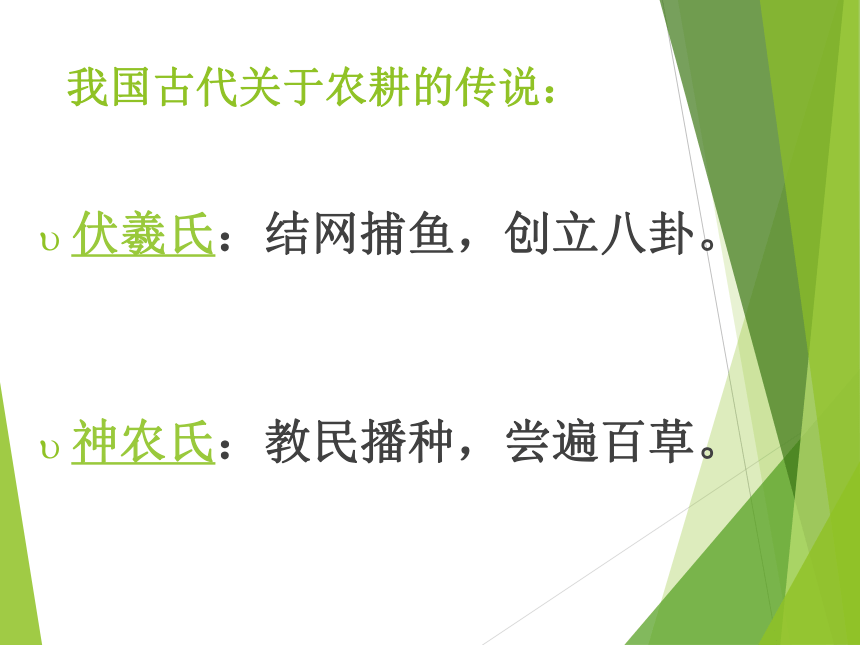 我国古代关于农耕的传说：

υ 伏羲氏：结网捕鱼，创立八卦。

υ 神农氏：教民播种，尝遍百草。